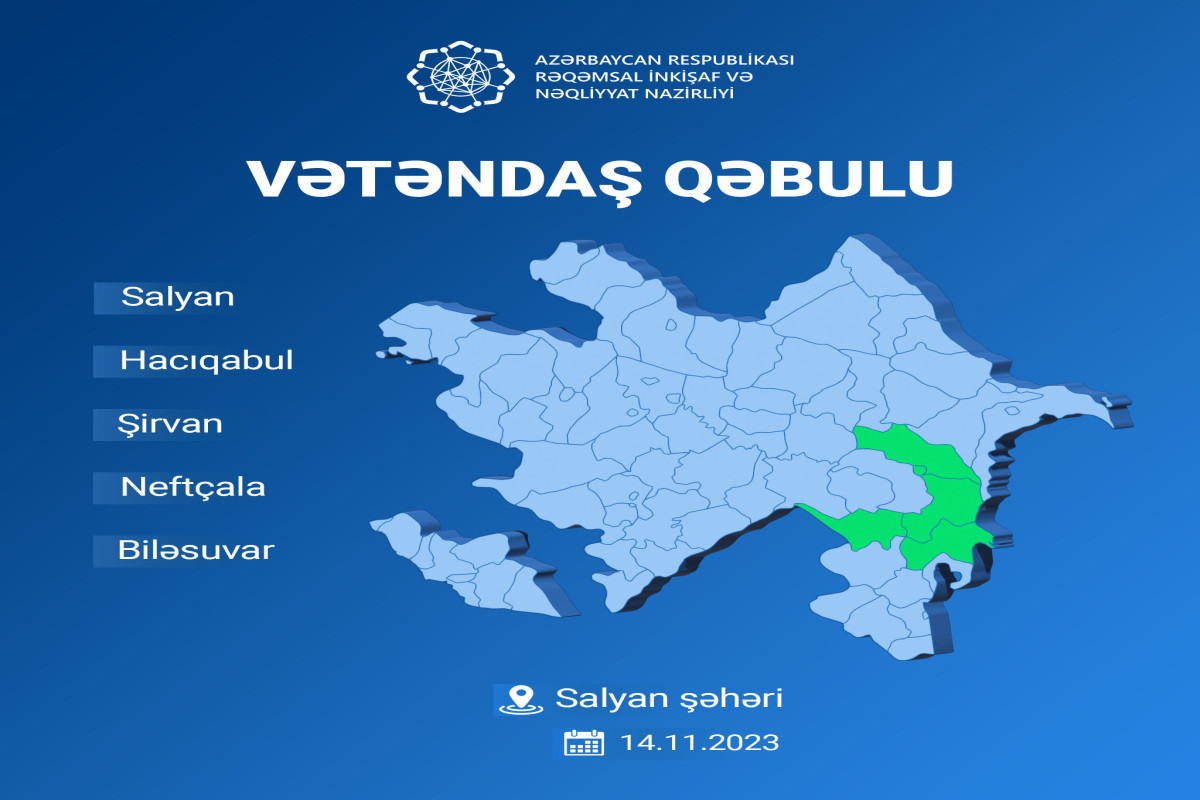 AZƏRBAYCAN RESPUBLİKASI
RƏQƏMSAL İNKİŞAF VƏ
NƏQLİYYAT NAZİRLİYİ

VƏTƏNDAŞ QƏBULU

Salyan

Hacıqabul

Şirvan

Neftçala

Biləsuvar

Salyan şəhəri

14.11.2023